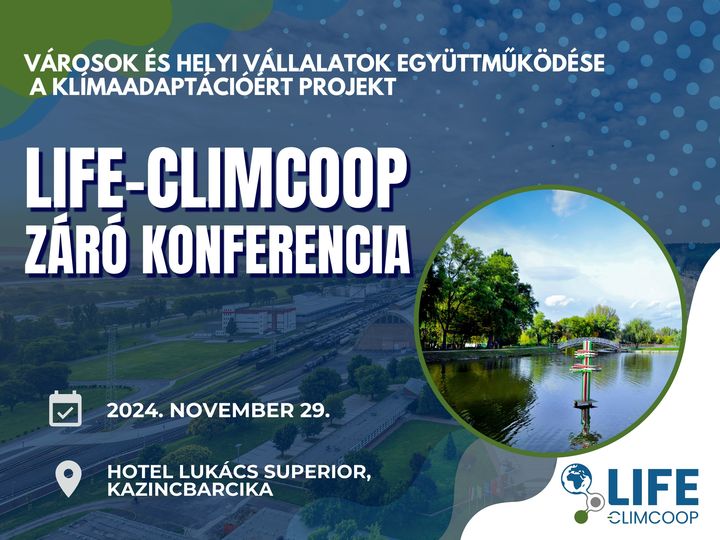 VÁROSOK ÉS HELYI VÁLLALATOK EGYÜTTMŰKÖDÉSE A KLÍMAADAPTÁCIÓÉRT PROJEKT

LIFE-CLIMCOOP ZÁRÓ KONFERENCIA

2024. NOVEMBER 29.

HOTEL LUKÁCS SUPERIOR, KAZINCBARCIKA

LIFE CLIMCOOP